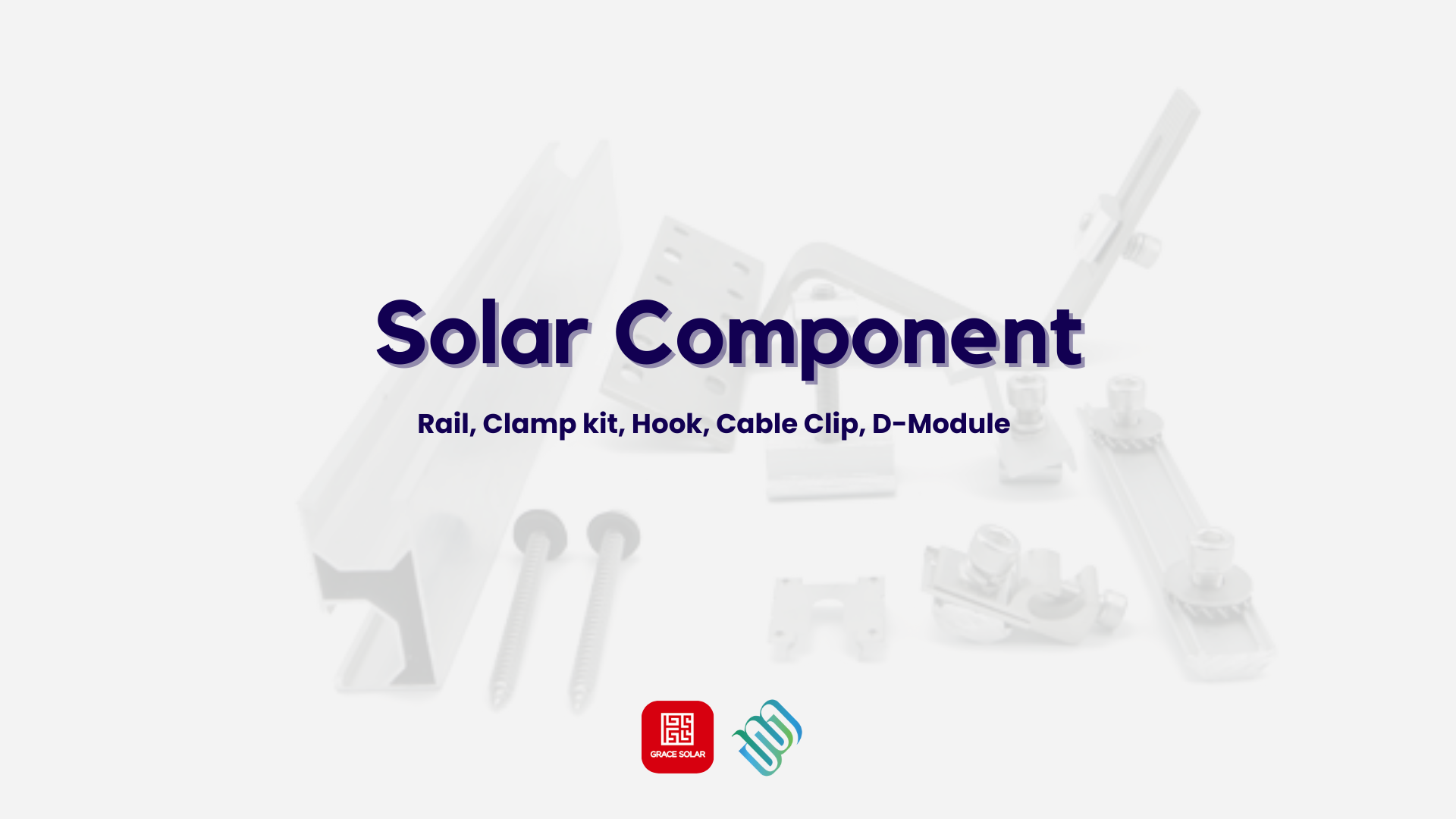 Solar Component

Rail, Clamp kit, Hook, Cable Clip, D-Module

GRACE SOLAR